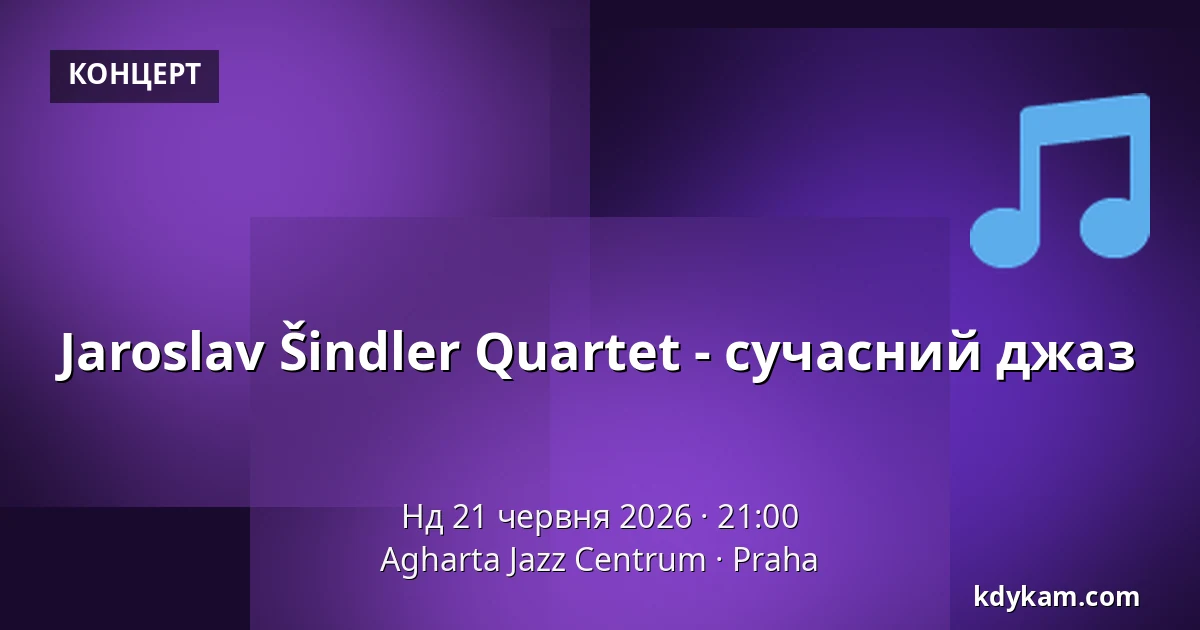 КОНЦЕРТ

Jaroslav Šindler Quartet - сучасний джаз

Нд 21 червня 2026 · 21:00
Agharta Jazz Centrum · Praha

kdykam.com